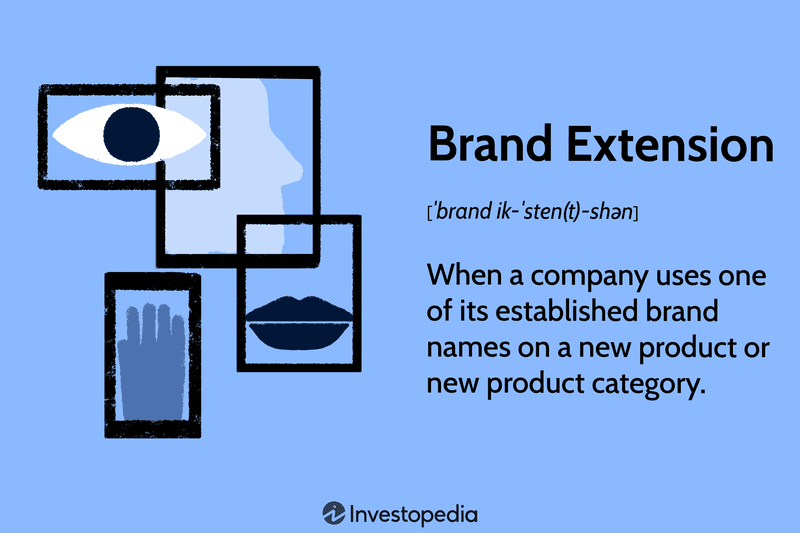 Brand Extension

[ˈbrand ik-ˈsten(t)-shən]

When a company uses one of its established brand names on a new product or new product category.

Investopedia